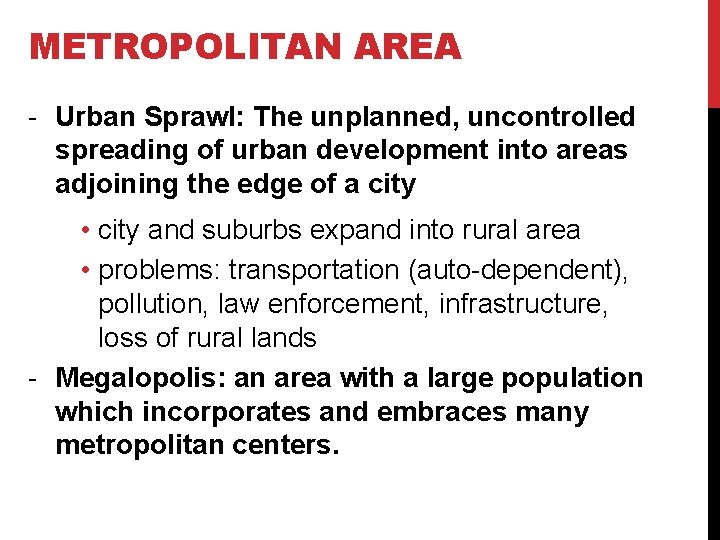 METROPOLITAN AREA

- Urban Sprawl: The unplanned, uncontrolled spreading of urban development into areas adjoining the edge of a city

• city and suburbs expand into rural area
• problems: transportation (auto-dependent), pollution, law enforcement, infrastructure, loss of rural lands

- Megalopolis: an area with a large population which incorporates and embraces many metropolitan centers.